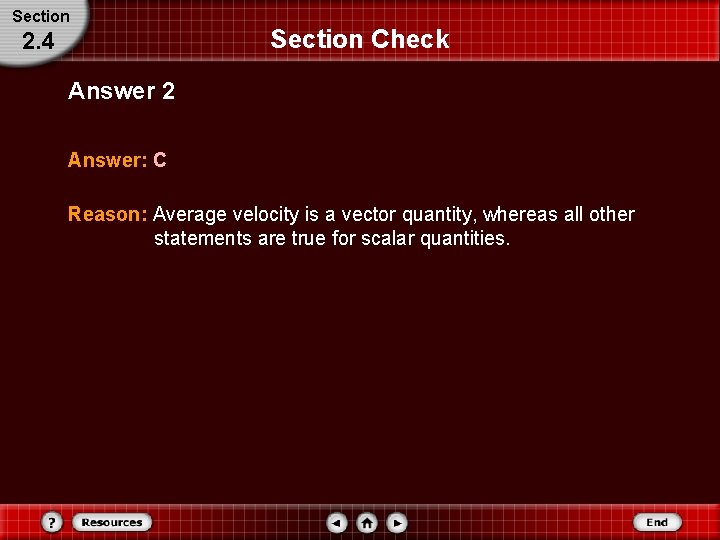 Section
2.4

Section Check

Answer 2

Answer: C

Reason: Average velocity is a vector quantity, whereas all other statements are true for scalar quantities.

?
Resources
End